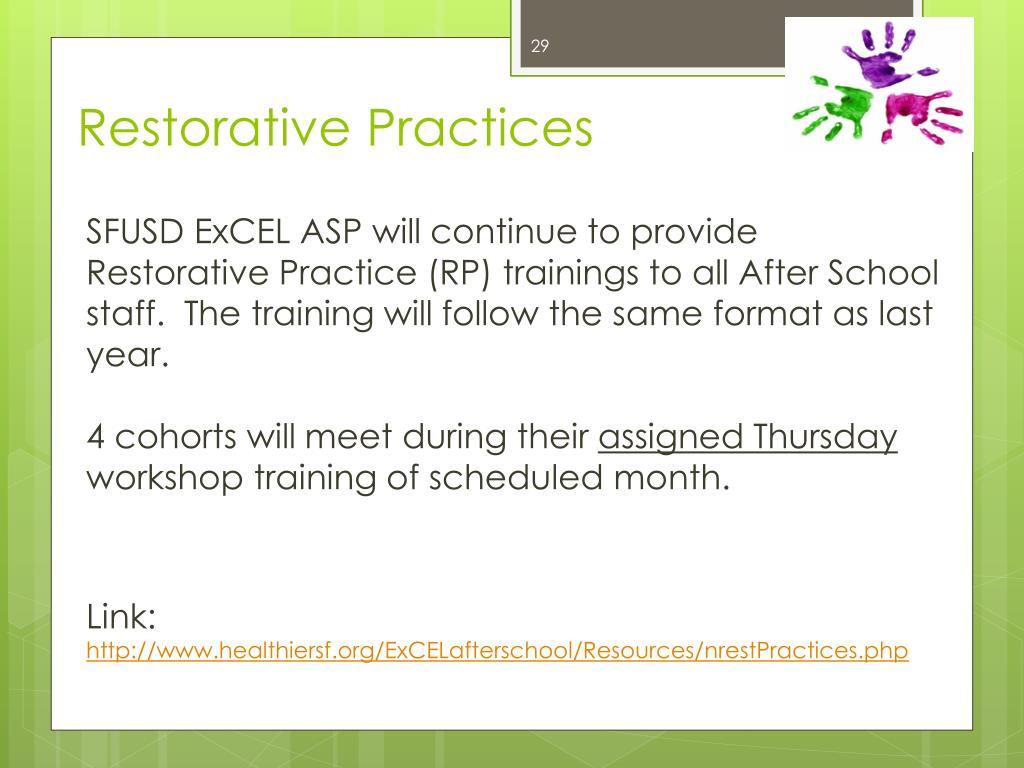 29

Restorative Practices

SFUSD ExCEL ASP will continue to provide Restorative Practice (RP) trainings to all After School staff. The training will follow the same format as last year.

4 cohorts will meet during their assigned Thursday workshop training of scheduled month.

Link:
http://www.healthiersf.org/ExCELafterschool/Resources/nrestPractices.php